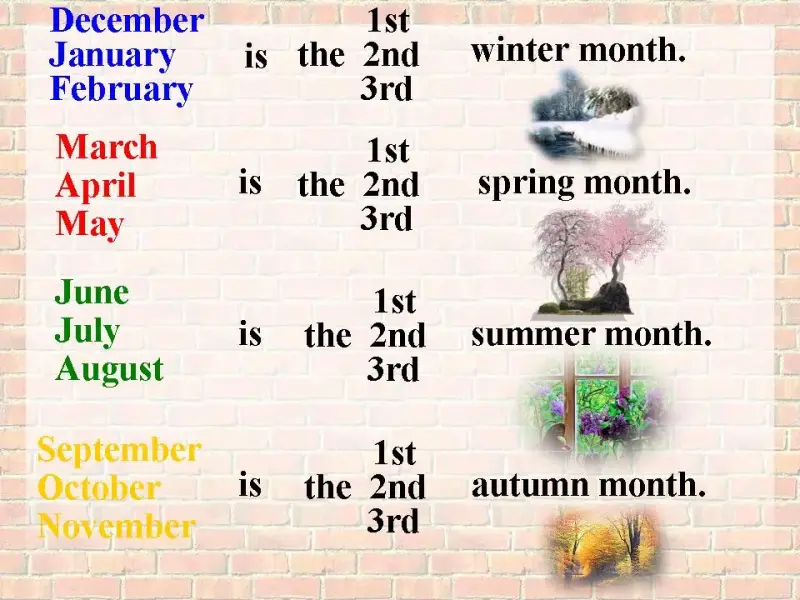 December
January
February

is the 1st
2nd
3rd

winter month.

March
April
May

is the 1st
2nd
3rd

spring month.

June
July
August

is the 1st
2nd
3rd

summer month.

September
October
November

is the 1st
2nd
3rd

autumn month.